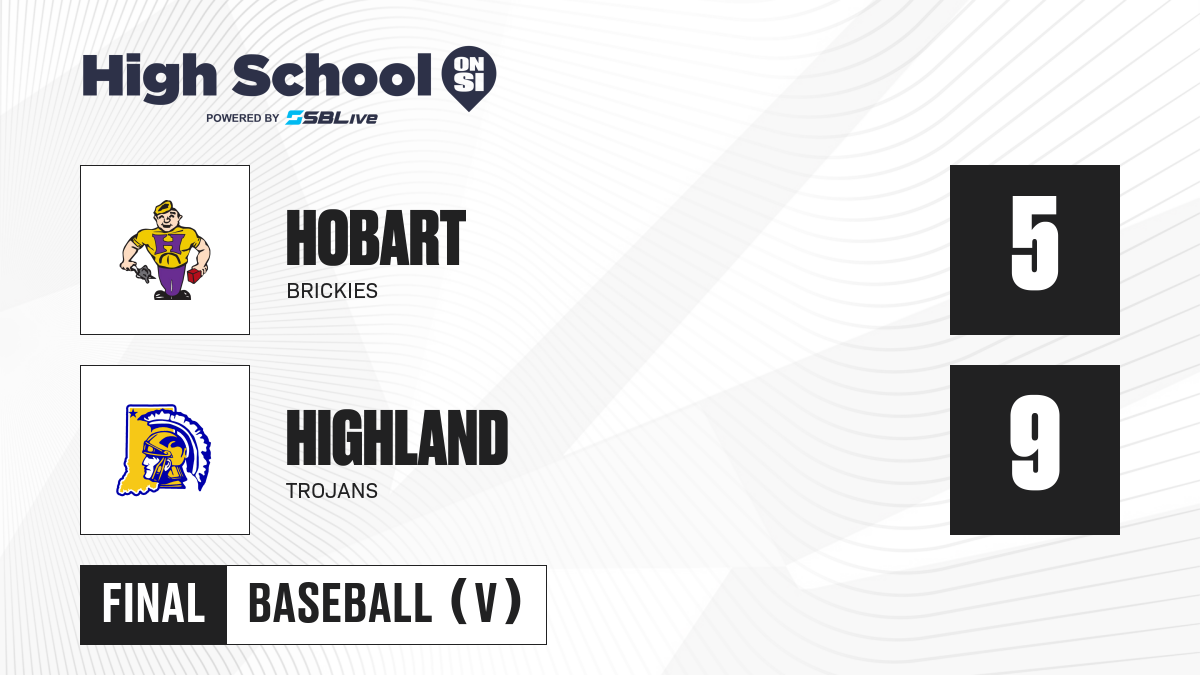 High School ON SI
POWERED BY SBLive

HOBART
BRICKIES

5

HIGHLAND
TROJANS

9

FINAL BASEBALL (V)